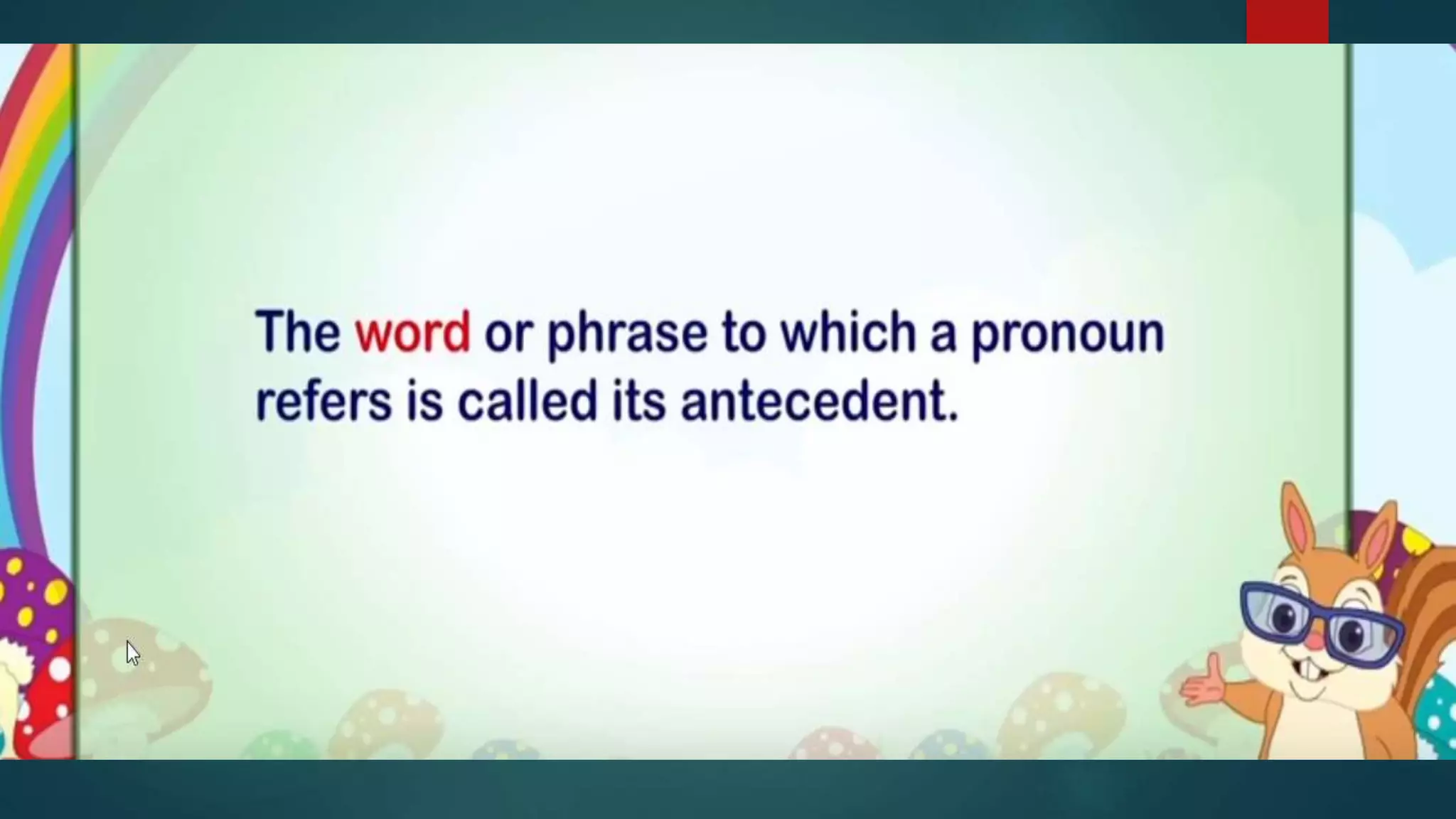 The word or phrase to which a pronoun refers is called its antecedent.